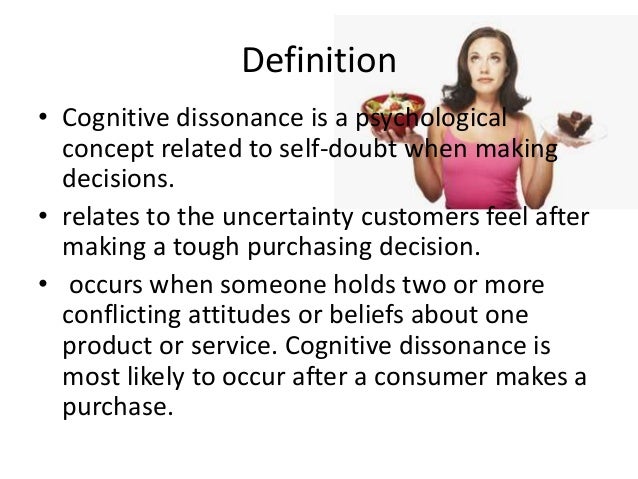 Definition

• Cognitive dissonance is a psychological concept related to self-doubt when making decisions.

• relates to the uncertainty customers feel after making a tough purchasing decision.

• occurs when someone holds two or more conflicting attitudes or beliefs about one product or service. Cognitive dissonance is most likely to occur after a consumer makes a purchase.